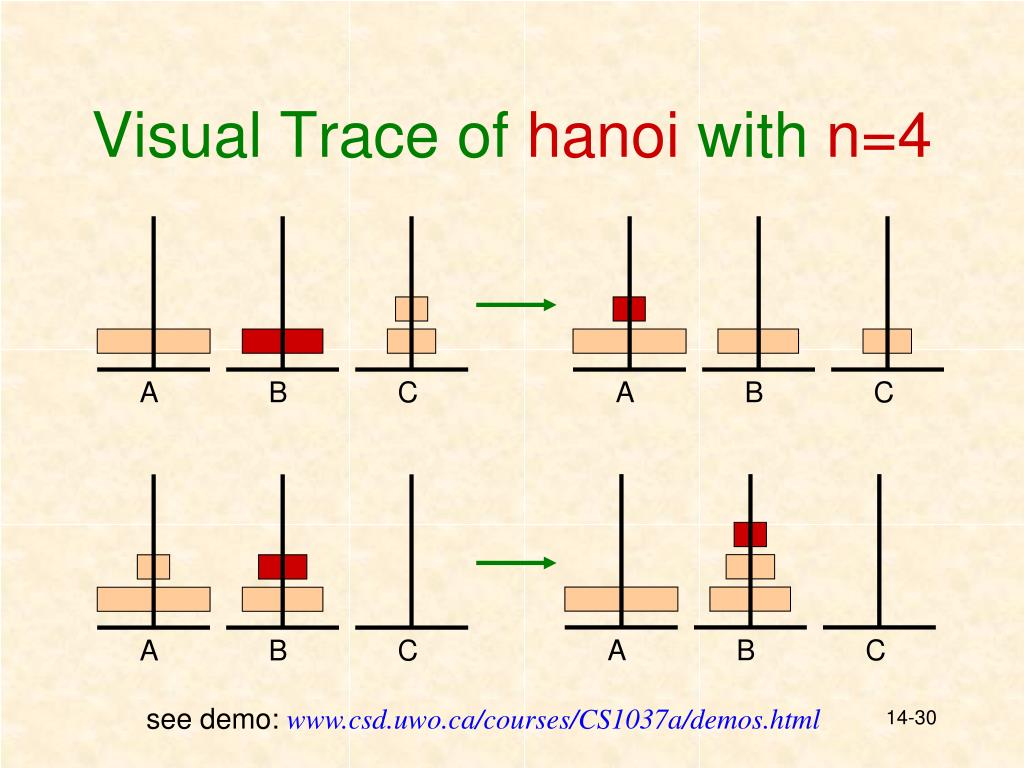 Visual Trace of hanoi with n=4

A B C

A B C

A B C

A B C

see demo: www.csd.uwo.ca/courses/CS1037a/demos.html

14-30